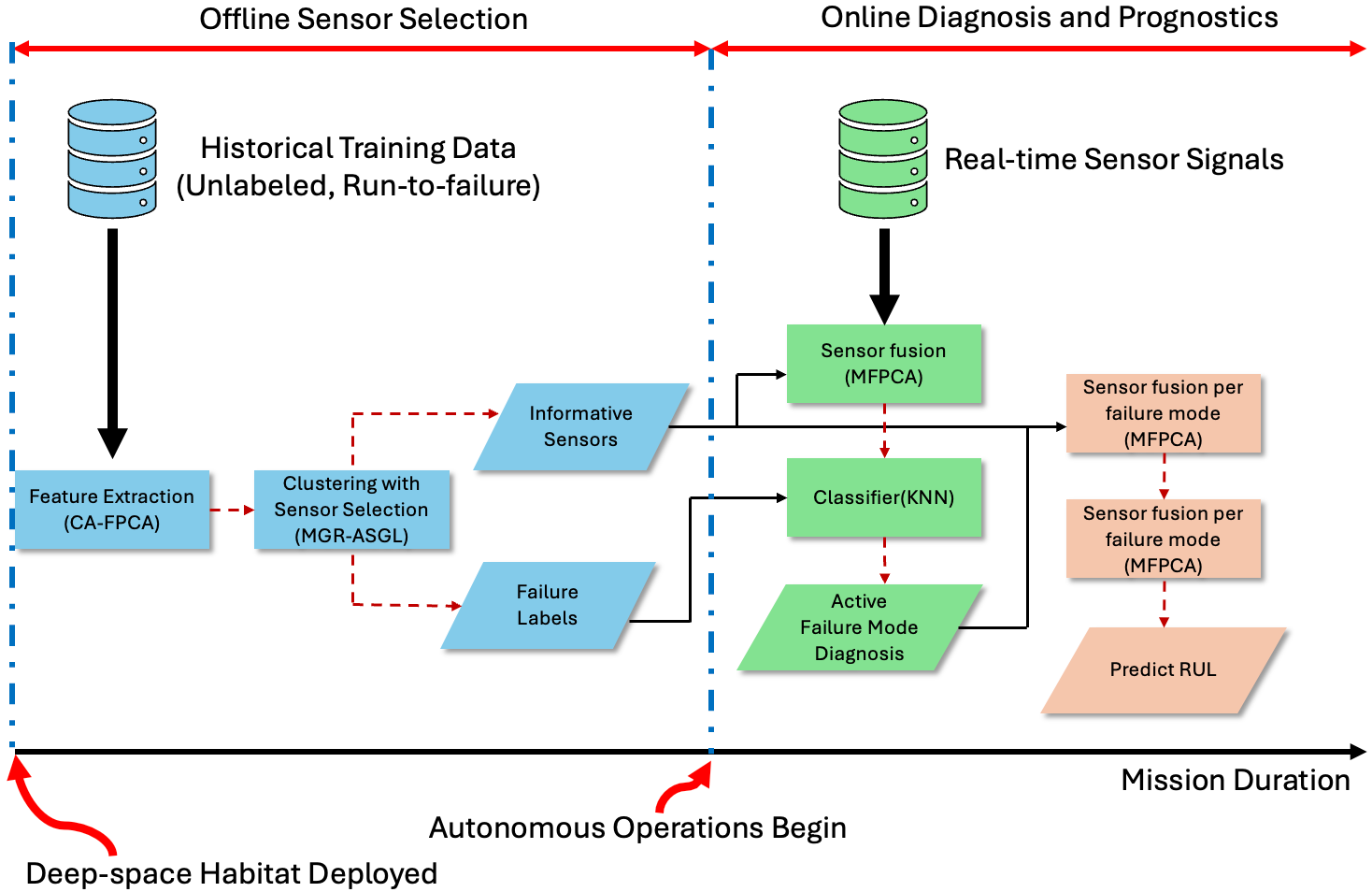 Offline Sensor Selection

Online Diagnosis and Prognostics

Historical Training Data (Unlabeled, Run-to-failure)

Real-time Sensor Signals

Feature Extraction (CA-FPCA)

Clustering with Sensor Selection (MGR-ASGL)

Informative Sensors

Failure Labels

Sensor fusion (MFPCA)

Classifier(KNN)

Active Failure Mode Diagnosis

Sensor fusion per failure mode (MFPCA)

Sensor fusion per failure mode (MFPCA)

Predict RUL

Mission Duration

Autonomous Operations Begin

Deep-space Habitat Deployed